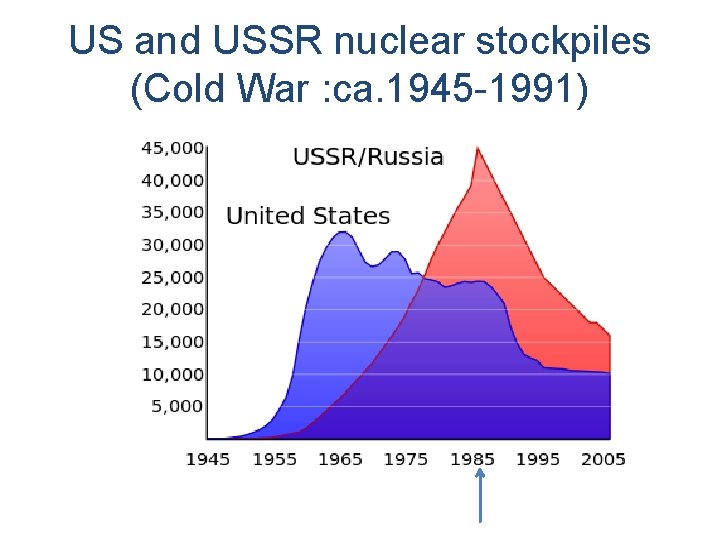 US and USSR nuclear stockpiles
(Cold War :ca.1945-1991)

45,000
40,000
35,000
30,000
25,000
20,000
15,000
10,000
5,000

USSR/Russia
United States

1945 1955 1965 1975 1985 1995 2005